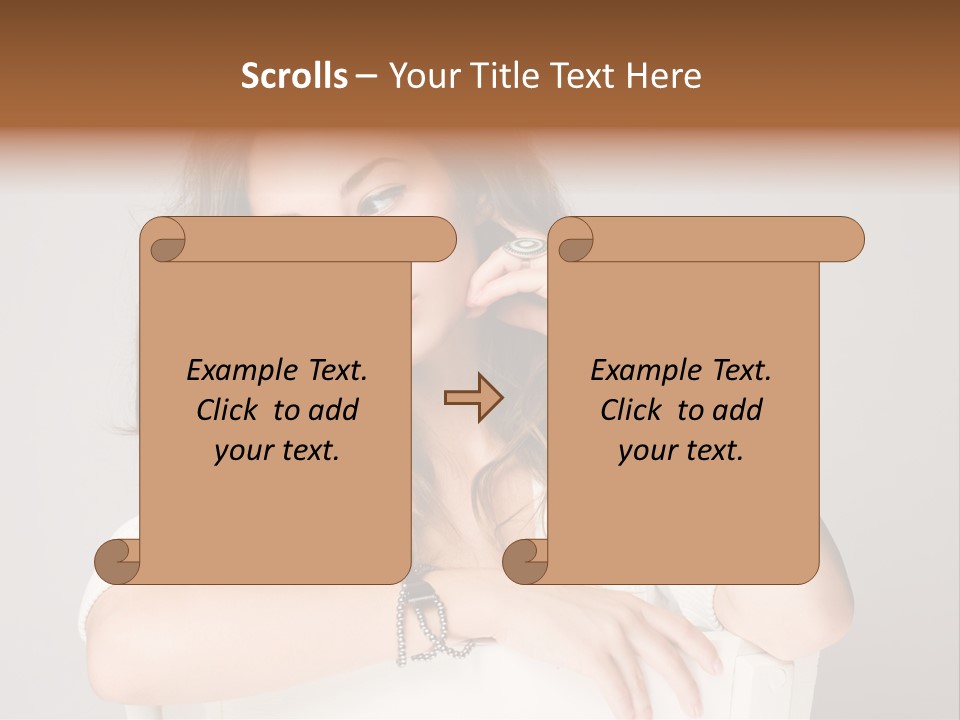 Scrolls – Your Title Text Here

Example Text. Click to add your text.

Example Text. Click to add your text.